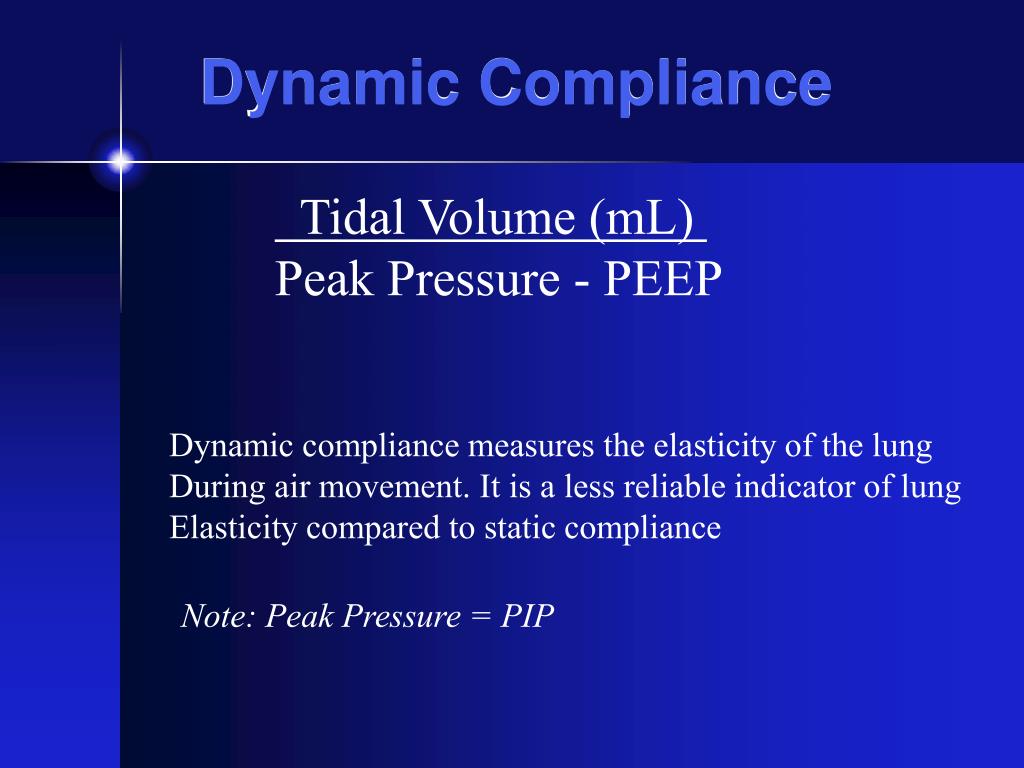 Dynamic Compliance

Tidal Volume (mL)
Peak Pressure - PEEP

Dynamic compliance measures the elasticity of the lung During air movement. It is a less reliable indicator of lung Elasticity compared to static compliance

Note: Peak Pressure = PIP